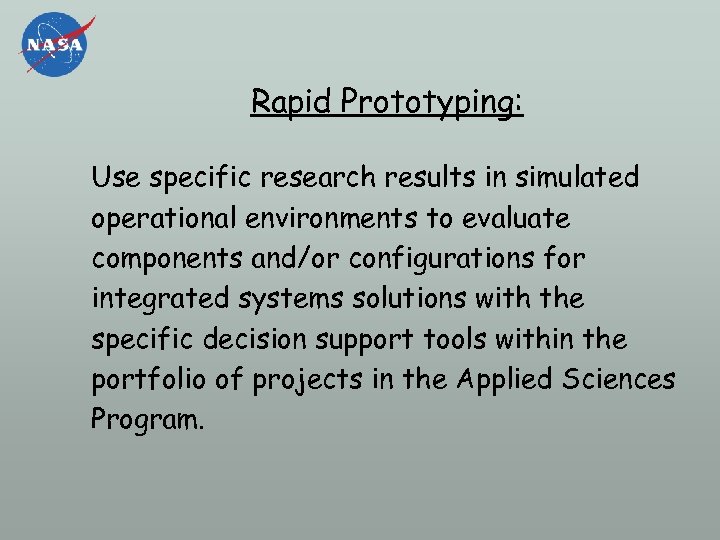 NASA

Rapid Prototyping:

Use specific research results in simulated operational environments to evaluate components and/or configurations for integrated systems solutions with the specific decision support tools within the portfolio of projects in the Applied Sciences Program.